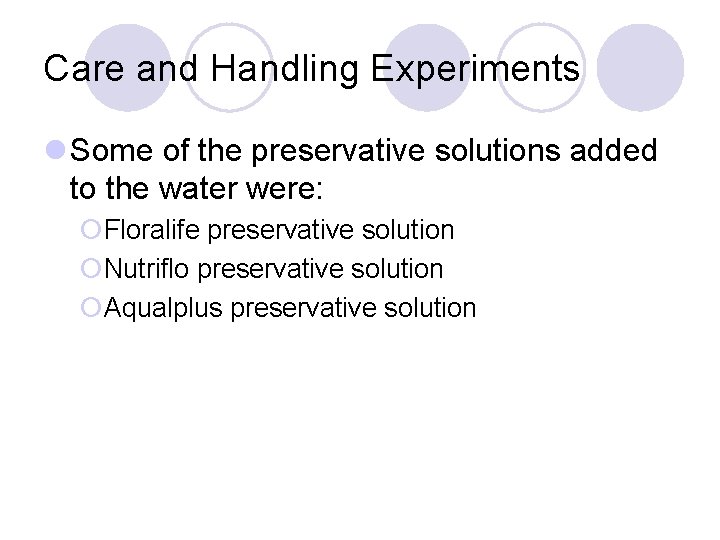 Care and Handling Experiments

Some of the preservative solutions added to the water were:

Floralife preservative solution

Nutriflo preservative solution

Aqualplus preservative solution